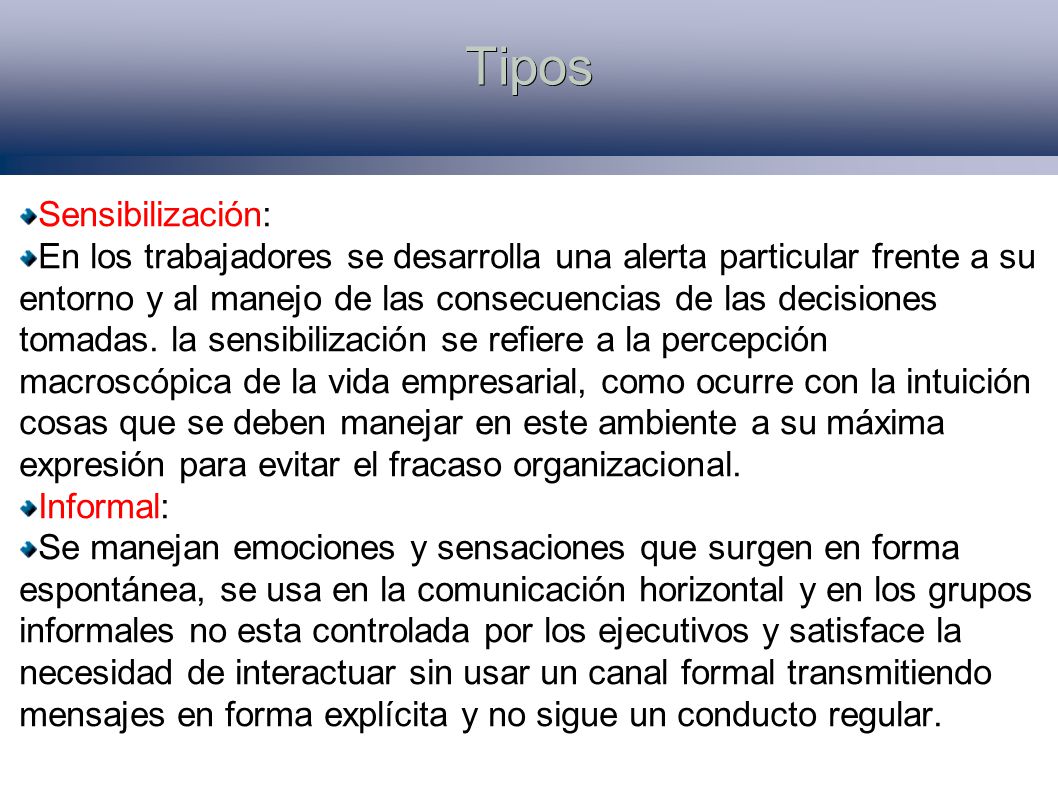 Tipos

Sensibilización:

En los trabajadores se desarrolla una alerta particular frente a su entorno y al manejo de las consecuencias de las decisiones tomadas. la sensibilización se refiere a la percepción macroscópica de la vida empresarial, como ocurre con la intuición cosas que se deben manejar en este ambiente a su máxima expresión para evitar el fracaso organizacional.

Informal:

Se manejan emociones y sensaciones que surgen en forma espontánea, se usa en la comunicación horizontal y en los grupos informales no esta controlada por los ejecutivos y satisface la necesidad de interactuar sin usar un canal formal transmitiendo mensajes en forma explícita y no sigue un conducto regular.